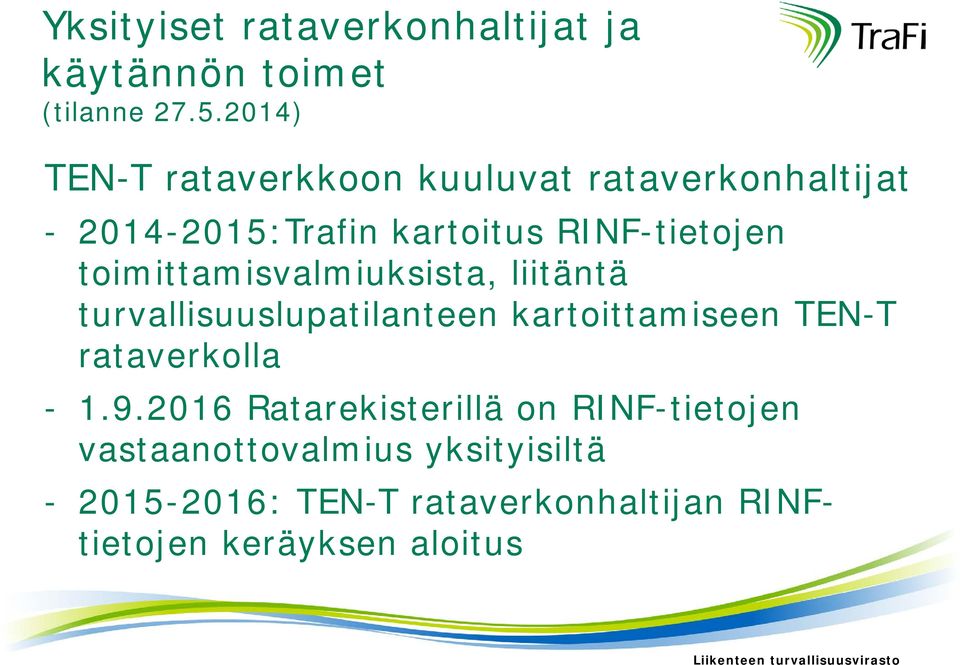 Yksityiset rataverkonhaltijat ja käytännön toimet
(tilanne 27.5.2014)

TraFi

TEN-T rataverkkoon kuuluvat rataverkonhaltijat

- 2014-2015:Trafin kartoitus RINF-tietojen toimittamisvalmiuksista, liitäntä turvallisuuslupatilanteen kartoittamiseen TEN-T rataverkolla

- 1.9.2016 Ratarekisterillä on RINF-tietojen vastaanottovalmius yksityisiltä

- 2015-2016: TEN-T rataverkonhaltijan RINF-tietojen keräyksen aloitus

Liikenteen turvallisuusvirasto